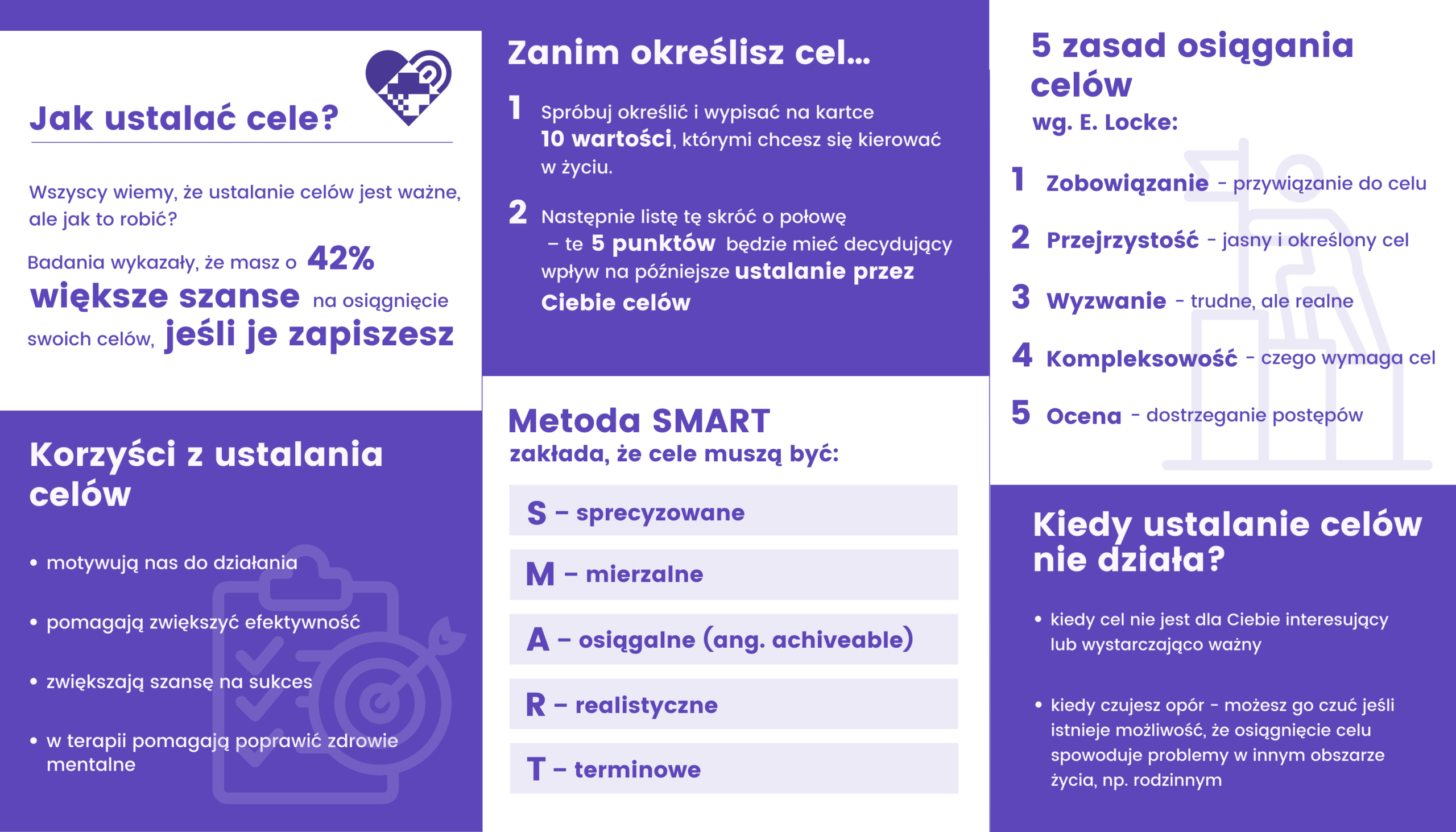 Jak ustalać cele?

Wszyscy wiemy, że ustalanie celów jest ważne, ale jak to robić?

Badania wykazały, że masz o 42% większe szanse na osiągnięcie swoich celów, jeśli je zapiszesz

Korzyści z ustalania celów

• motywują nas do działania

• pomagają zwiększyć efektywność

• zwiększają szansę na sukces

• w terapii pomagają poprawić zdrowie mentalne

Zanim określisz cel...

1 Spróbuj określić i wypisać na kartce 10 wartości, którymi chcesz się kierować w życiu.

2 Następnie listę tę skróć o połowę – te 5 punktów będzie mieć decydujący wpływ na późniejsze ustalanie przez Ciebie celów

Metoda SMART
zakłada, że cele muszą być:

S – sprecyzowane

M – mierzalne

A – osiągalne (ang. achiveable)

R – realistyczne

T – terminowe

5 zasad osiągania celów
wg. E. Locke:

1 Zobowiązanie - przywiązanie do celu

2 Przejrzystość - jasny i określony cel

3 Wyzwanie - trudne, ale realne

4 Kompleksowość - czego wymaga cel

5 Ocena - dostrzeganie postępów

Kiedy ustalanie celów nie działa?

• kiedy cel nie jest dla Ciebie interesujący lub wystarczająco ważny

• kiedy czujesz opór - możesz go czuć jeśli istnieje możliwość, że osiągnięcie celu spowoduje problemy w innym obszarze życia, np. rodzinnym